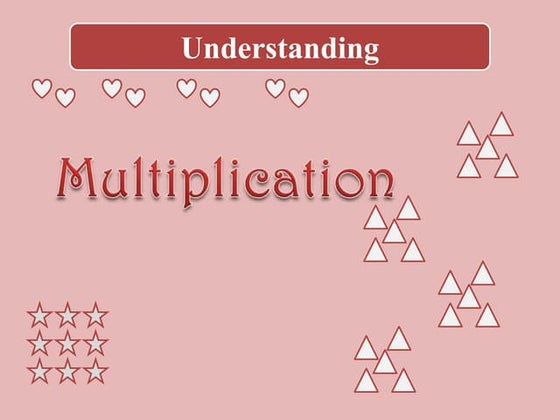 Understanding

Multiplication